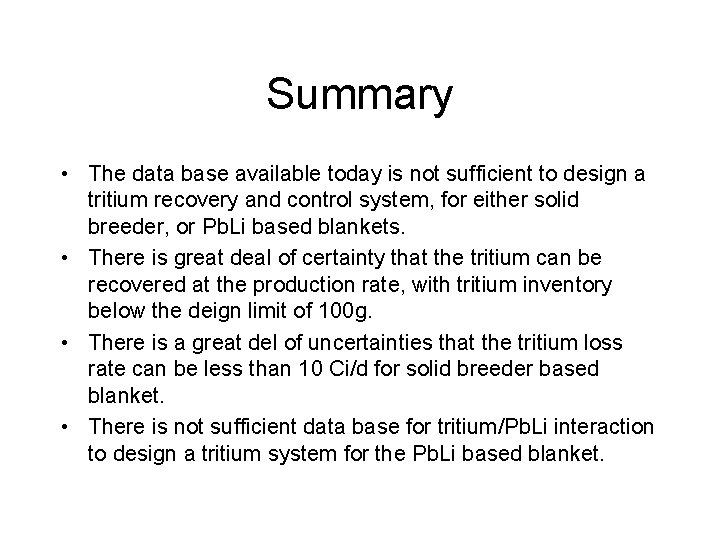 Summary

• The data base available today is not sufficient to design a tritium recovery and control system, for either solid breeder, or PbLi based blankets.

• There is great deal of certainty that the tritium can be recovered at the production rate, with tritium inventory below the deign limit of 100g.

• There is a great del of uncertainties that the tritium loss rate can be less than 10 Ci/d for solid breeder based blanket.

• There is not sufficient data base for tritium/PbLi interaction to design a tritium system for the PbLi based blanket.